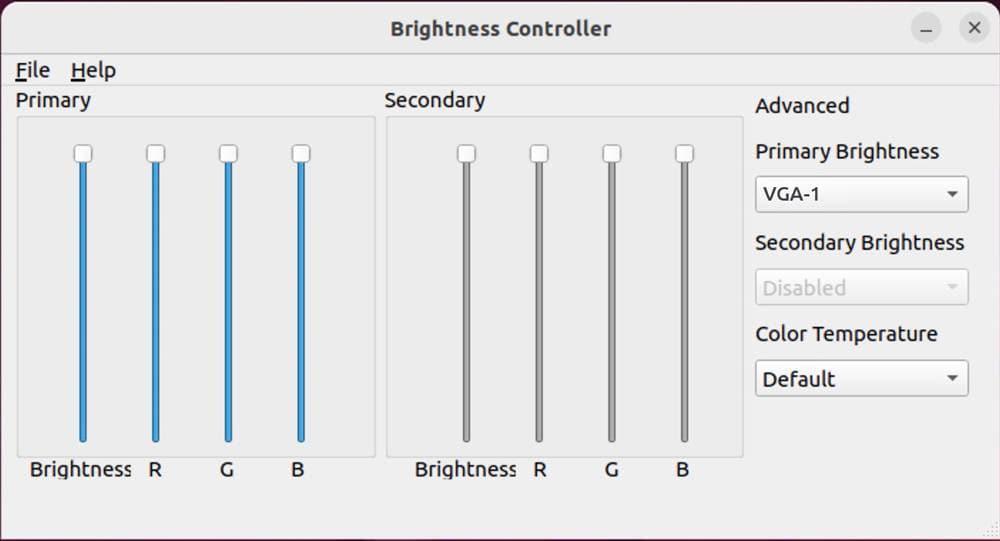 Brightness Controller

File Help

Primary

Brightness R G B

Secondary

Brightness R G B

Advanced

Primary Brightness

VGA-1

Secondary Brightness

Disabled

Color Temperature

Default